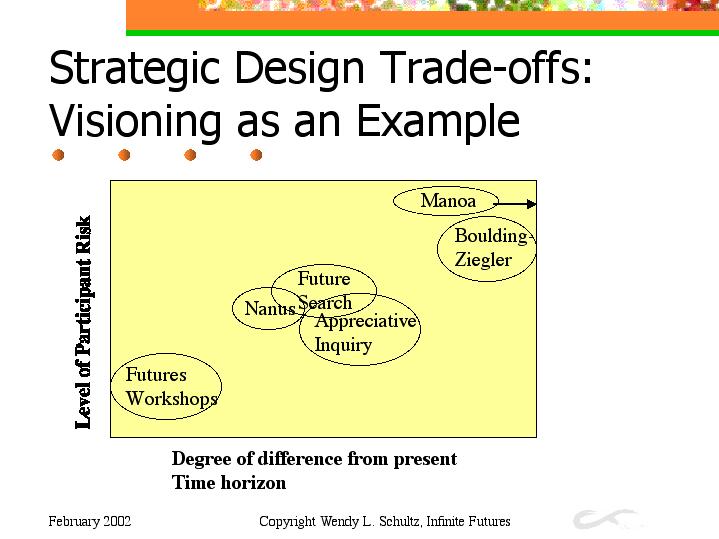 Strategic Design Trade-offs: Visioning as an Example

Level of Participant Risk

Manoa

Boulding-Ziegler

Future Search

Nanus

Appreciative Inquiry

Futures Workshops

Degree of difference from present
Time horizon

February 2002

Copyright Wendy L. Schultz, Infinite Futures